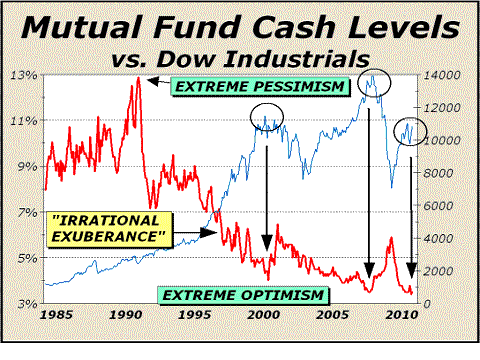 Mutual Fund Cash Levels
vs. Dow Industrials

13%
11%
9%
7%
5%
3%

14000
12000
10000
8000
6000
4000
2000
0

EXTREME PESSIMISM

"IRRATIONAL EXUBERANCE"

EXTREME OPTIMISM

1985
1990
1995
2000
2005
2010